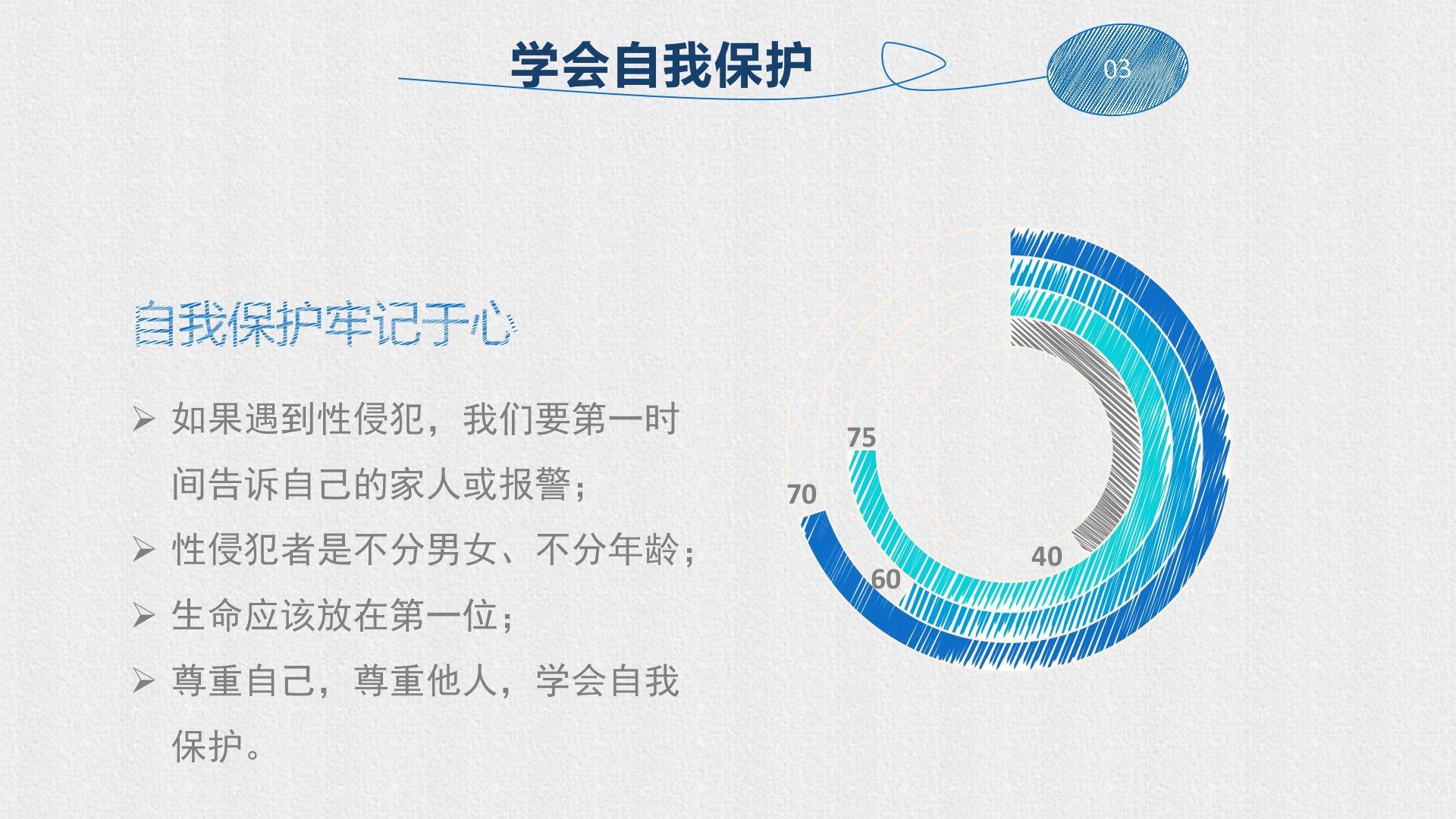 学会自我保护

03

自我保护牢记于心

➢ 如果遇到性侵犯，我们要第一时间告诉自己的家人或报警；

➢ 性侵犯者是不分男女、不分年龄；

➢ 生命应该放在第一位；

➢ 尊重自己，尊重他人，学会自我保护。

75
70
60
40